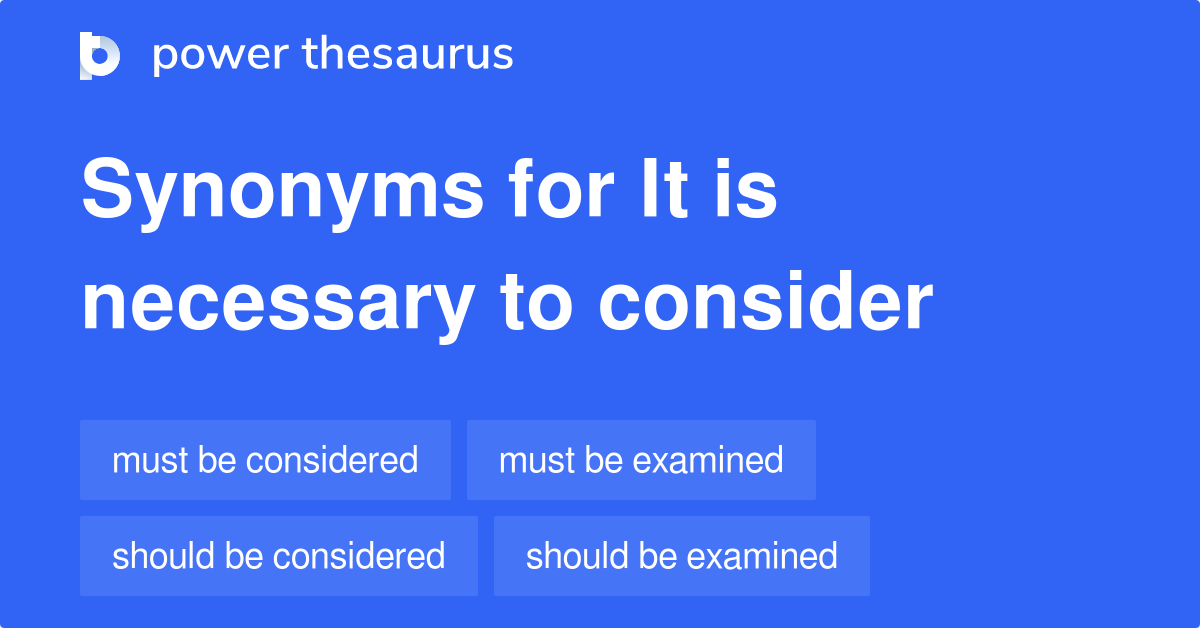 power thesaurus

Synonyms for It is necessary to consider

must be considered
must be examined
should be considered
should be examined